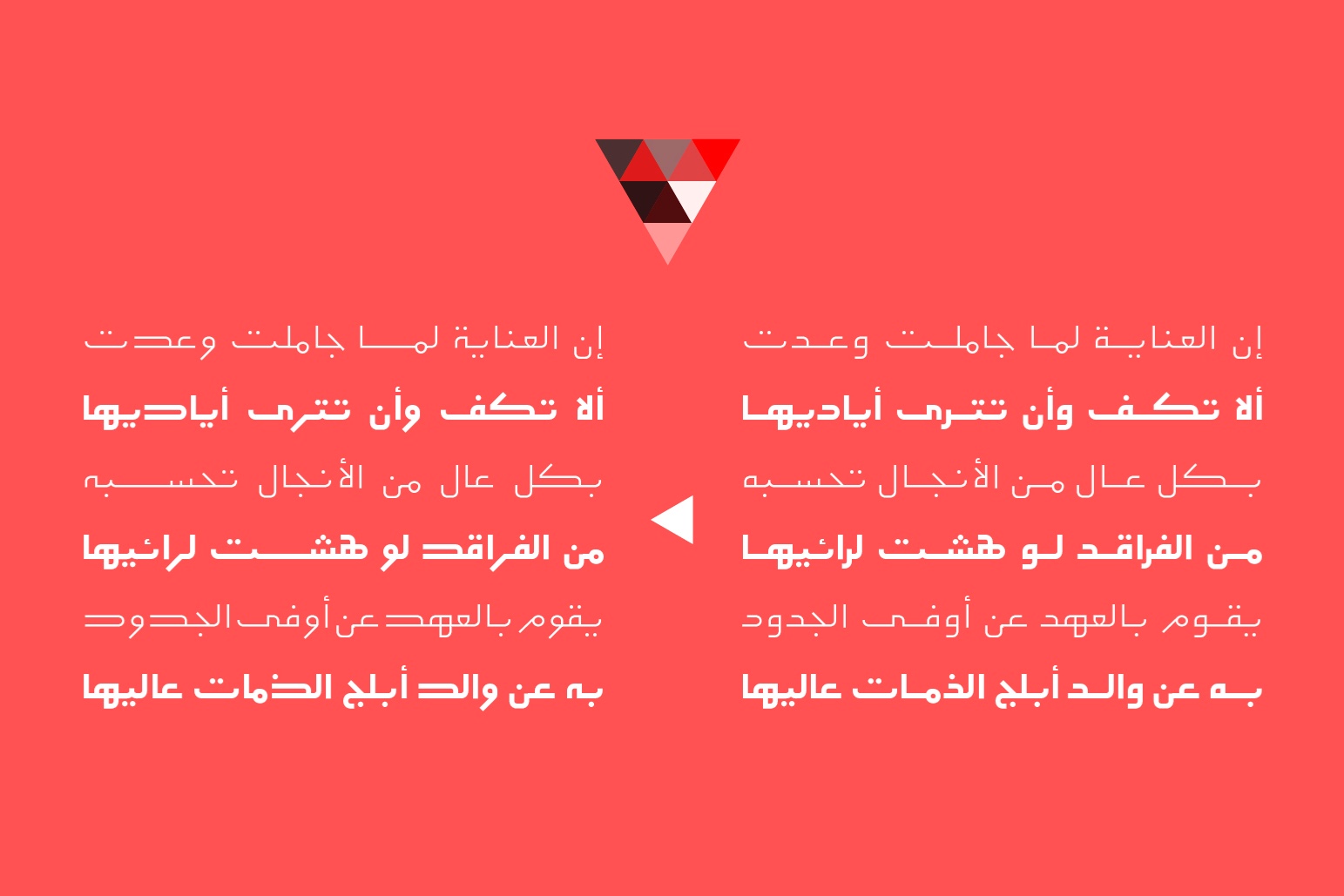 إن العناية لما جاملت وعدت
ألا تكف وأن تترى أياديها
بكل عال من الأنجال تحسبه
من الفراقد لو هشت لرائيها
يقوم بالعهد عن أوفى الجدود
به عن والد أبلج الذمات عاليها

إن العناية لما جاملت وعدت
ألا تكف وأن تترى أياديها
بكل عال من الأنجال تحسبه
من الفراقد لو هشت لرائيها
يقوم بالعهد عن أوفى الجدود
به عن والد أبلج الذمات عاليها